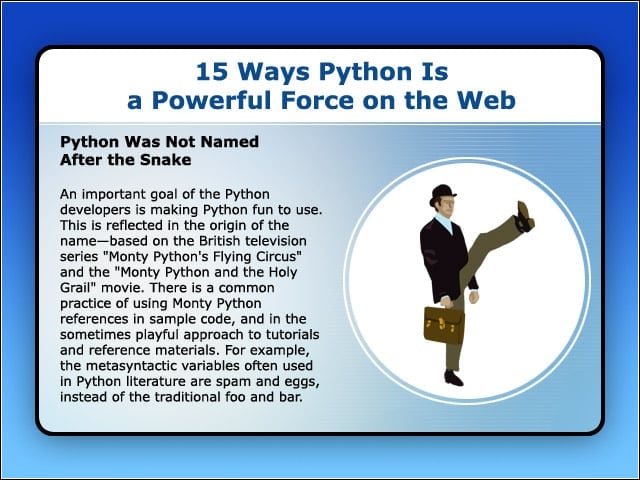 15 Ways Python Is
a Powerful Force on the Web

Python Was Not Named
After the Snake

An important goal of the Python developers is making Python fun to use. This is reflected in the origin of the name—based on the British television series "Monty Python's Flying Circus" and the "Monty Python and the Holy Grail" movie. There is a common practice of using Monty Python references in sample code, and in the sometimes playful approach to tutorials and reference materials. For example, the metasyntactic variables often used in Python literature are spam and eggs, instead of the traditional foo and bar.